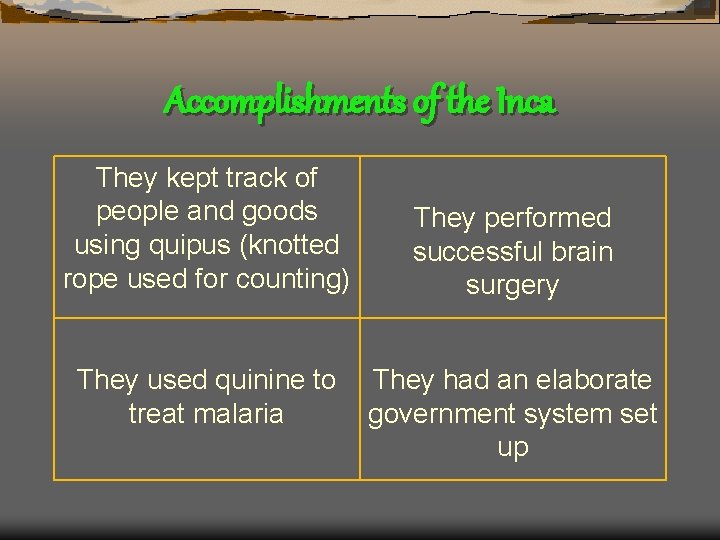 Accomplishments of the Inca

| They kept track of people and goods using quipus (knotted rope used for counting) | They performed successful brain surgery |
|---|---|
| They used quinine to treat malaria | They had an elaborate government system set up |